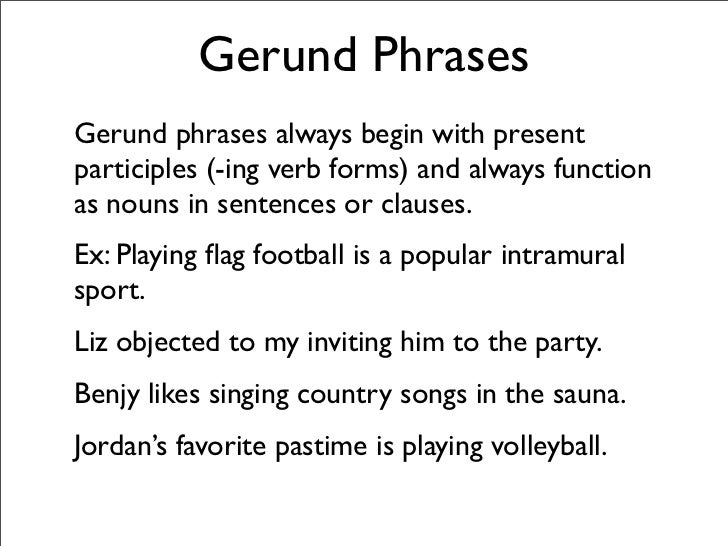 Gerund Phrases

Gerund phrases always begin with present participles (-ing verb forms) and always function as nouns in sentences or clauses.

Ex: Playing flag football is a popular intramural sport.

Liz objected to my inviting him to the party.

Benjy likes singing country songs in the sauna.

Jordan's favorite pastime is playing volleyball.